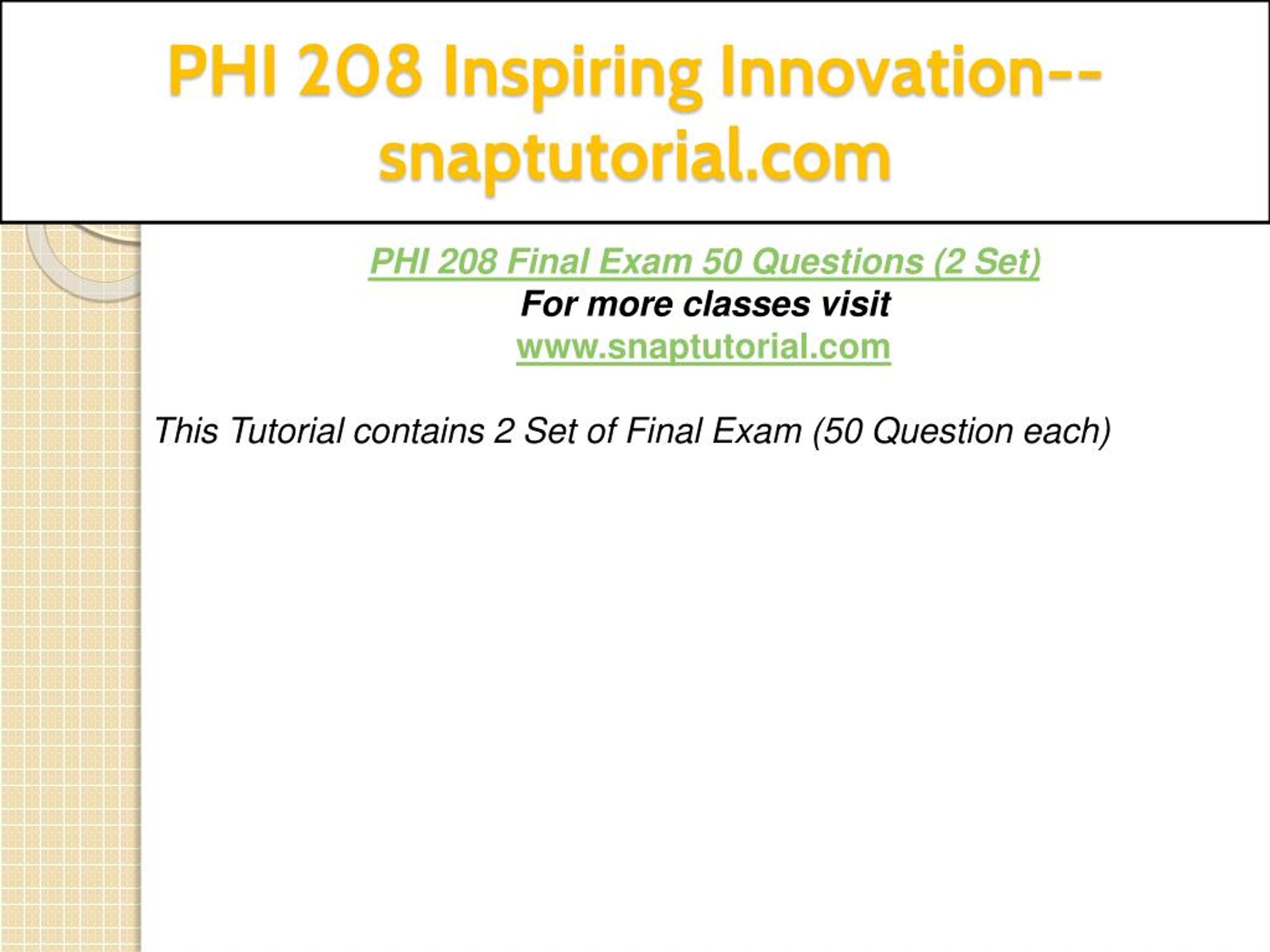 PHI 208 Inspiring Innovation--snaptutorial.com

PHI 208 Final Exam 50 Questions (2 Set)
For more classes visit
www.snaptutorial.com

This Tutorial contains 2 Set of Final Exam (50 Question each)